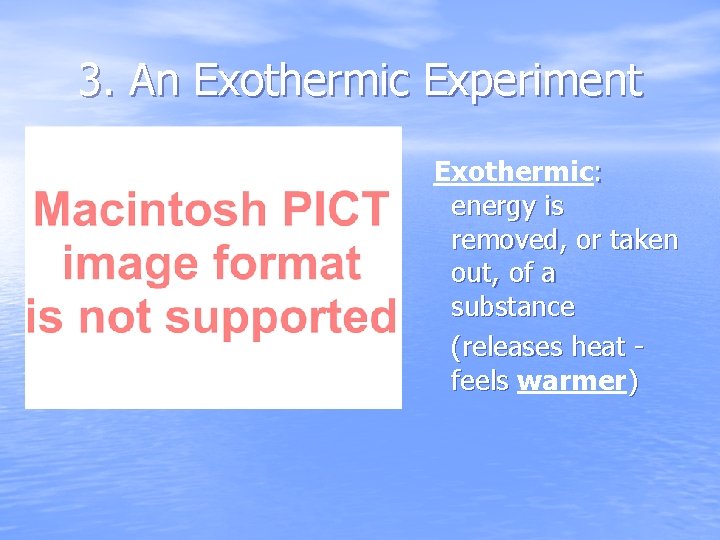 3. An Exothermic Experiment

Macintosh PICT image format is not supported

Exothermic: energy is removed, or taken out, of a substance

(releases heat - feels warmer)